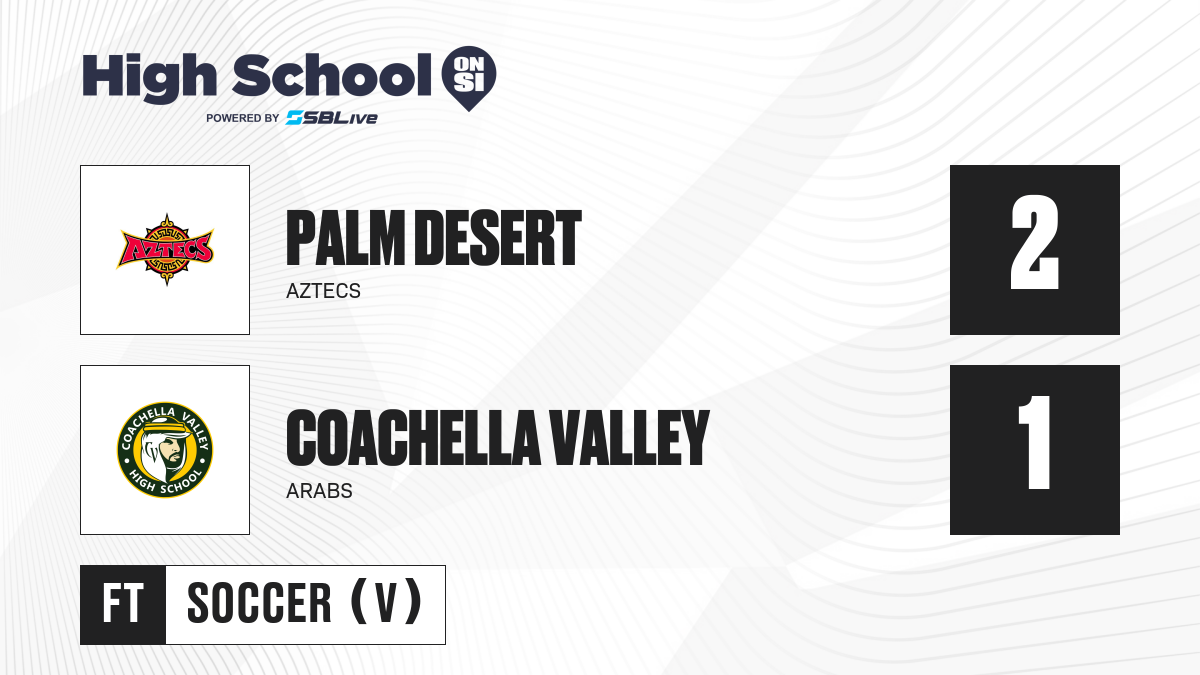 High School ON SI
POWERED BY SBLive

AZTECS

PALM DESERT
AZTECS

2

COACHELLA VALLEY HIGH SCHOOL

COACHELLA VALLEY
ARABS

1

FT SOCCER (V)